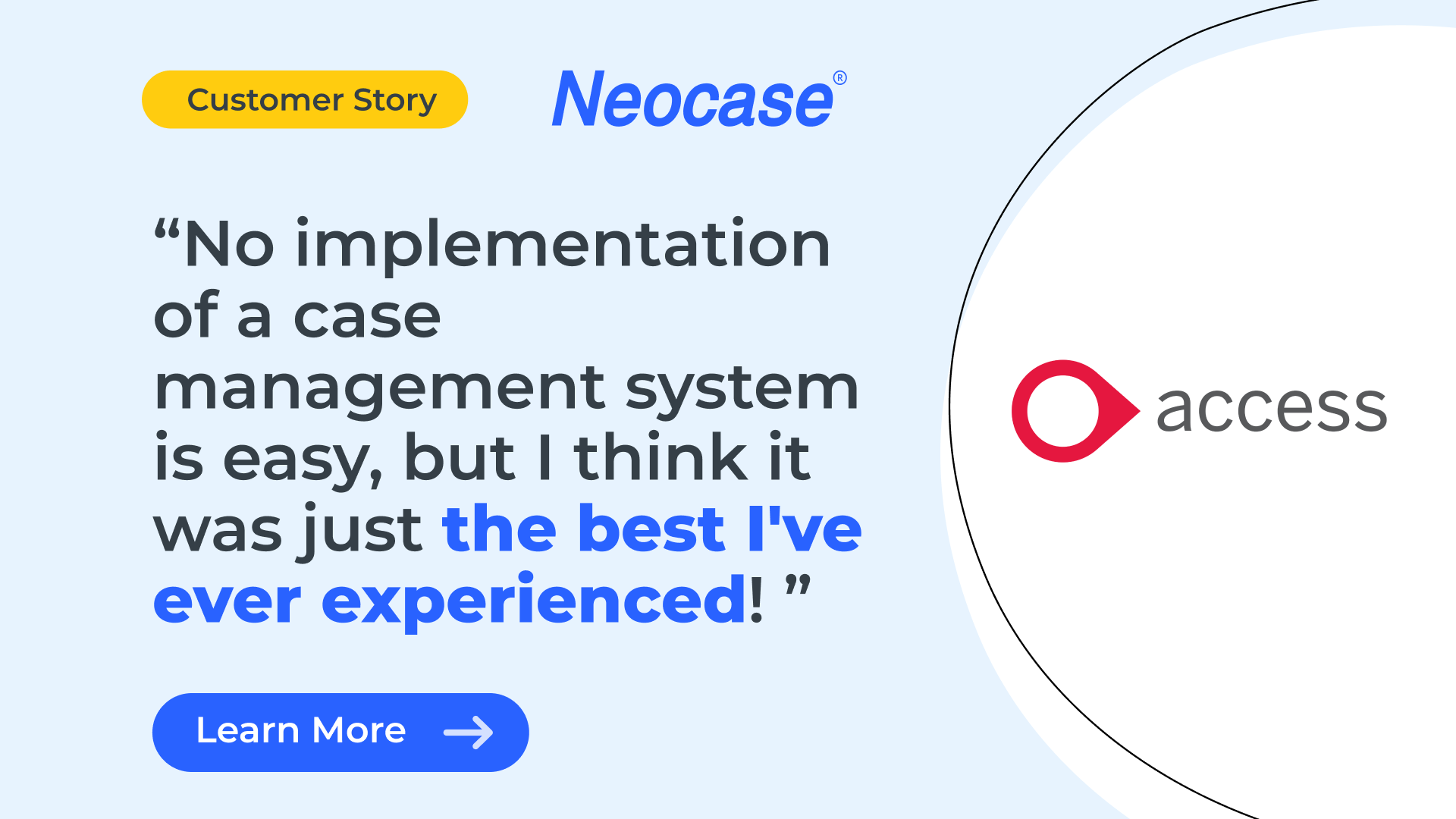 Customer Story

Neocase®

“No implementation of a case management system is easy, but I think it was just the best I've ever experienced! ”

Learn More

access